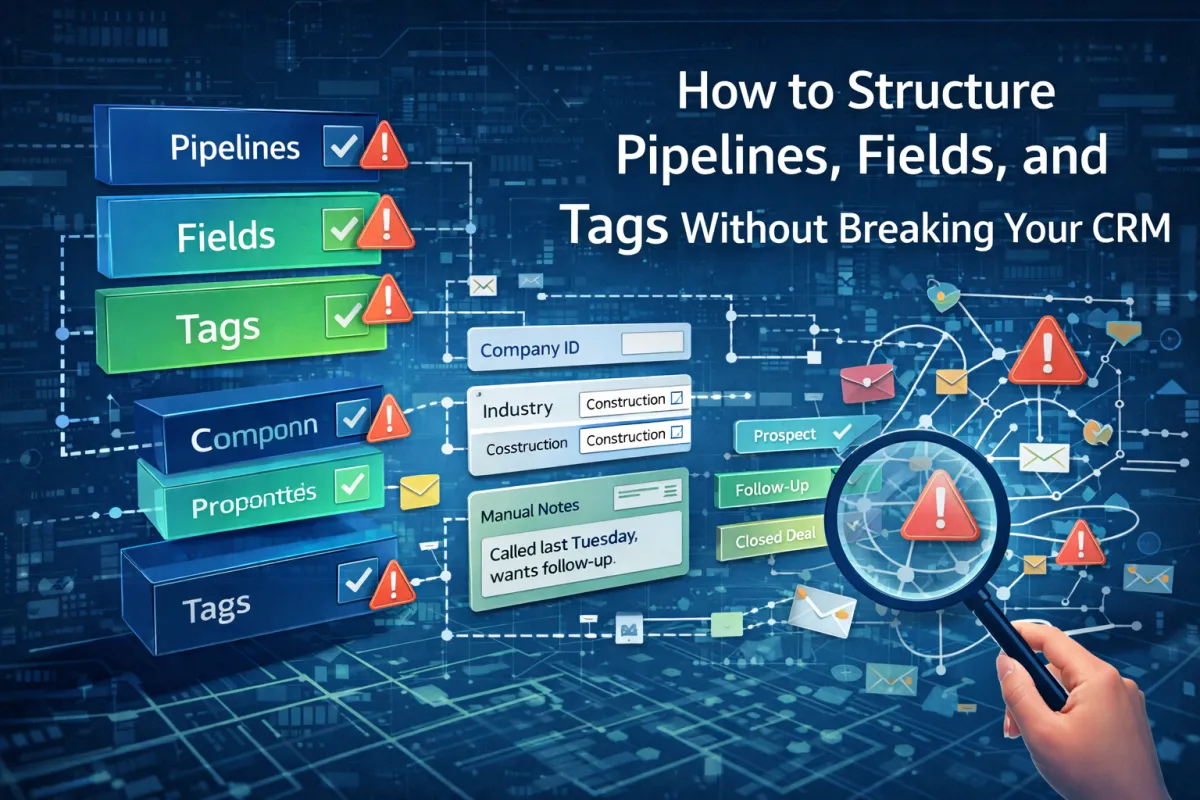 How to Structure Pipelines, Fields, and Tags Without Breaking Your CRM

Pipelines

Fields

Tags

Componn

Propontes

Tags

Company ID

Industry
Construction

Cosstruction
Construction

Manual Notes

Called last Tuesday, wants follow-up.

Prospect

Follow-Up

Closed Deal